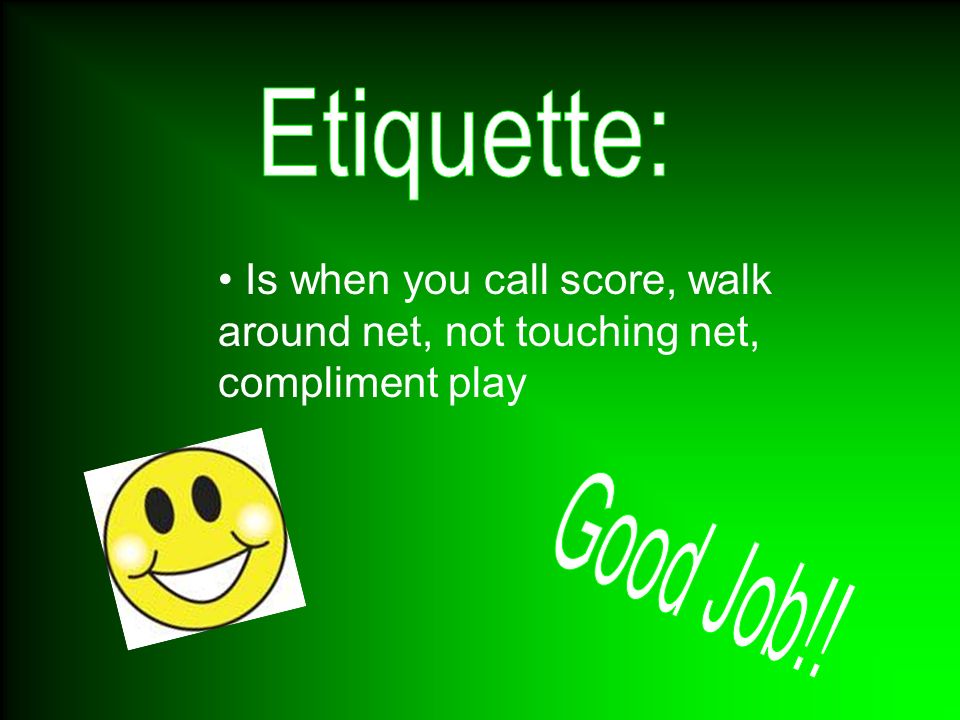 Etiquette:

• Is when you call score, walk around net, not touching net, compliment play

Good Job!!